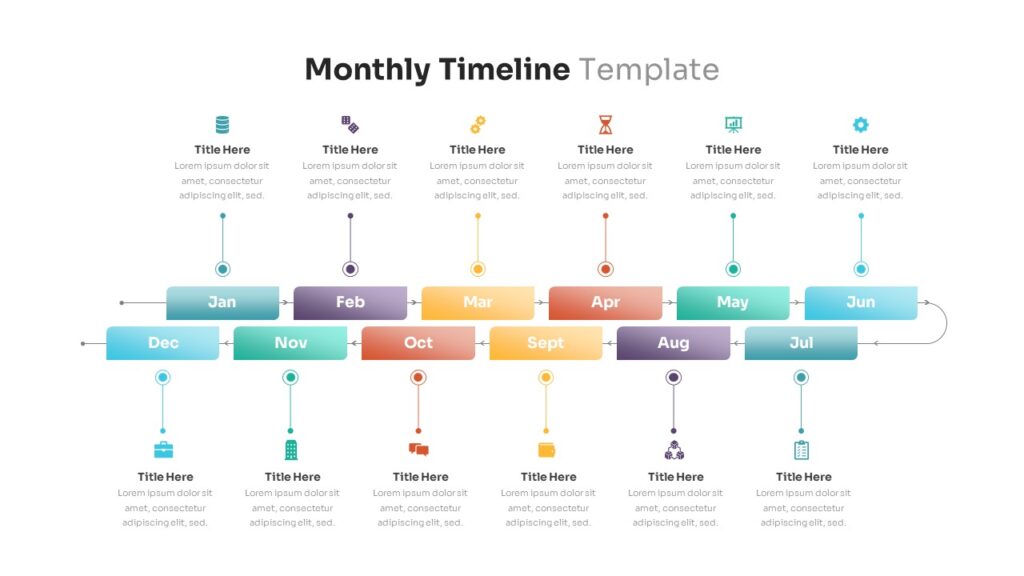 Monthly Timeline Template

Title Here
Lorem ipsum dolor sit amet, consectetur adipiscing elit, sed.

Title Here
Lorem ipsum dolor sit amet, consectetur adipiscing elit, sed.

Title Here
Lorem ipsum dolor sit amet, consectetur adipiscing elit, sed.

Title Here
Lorem ipsum dolor sit amet, consectetur adipiscing elit, sed.

Title Here
Lorem ipsum dolor sit amet, consectetur adipiscing elit, sed.

Title Here
Lorem ipsum dolor sit amet, consectetur adipiscing elit, sed.

Jan Feb Mar Apr May Jun

Dec Nov Oct Sept Aug Jul

Title Here
Lorem ipsum dolor sit amet, consectetur adipiscing elit, sed.

Title Here
Lorem ipsum dolor sit amet, consectetur adipiscing elit, sed.

Title Here
Lorem ipsum dolor sit amet, consectetur adipiscing elit, sed.

Title Here
Lorem ipsum dolor sit amet, consectetur adipiscing elit, sed.

Title Here
Lorem ipsum dolor sit amet, consectetur adipiscing elit, sed.

Title Here
Lorem ipsum dolor sit amet, consectetur adipiscing elit, sed.